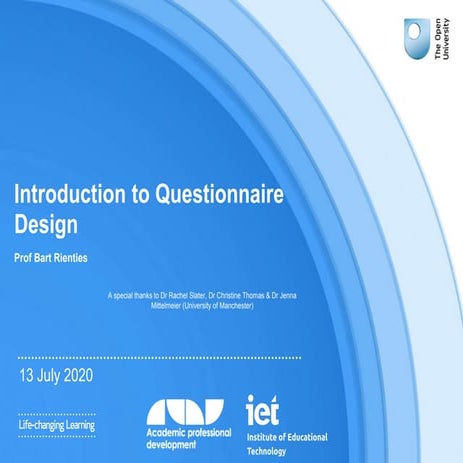 The Open University

Introduction to Questionnaire Design

Prof Bart Rienties

A special thanks to Dr Rachel Slater, Dr Christine Thomas & Dr Jenna Mittelmeier (University of Manchester)

13 July 2020

Life-changing Learning

Academic professional development

iet
Institute of Educational Technology